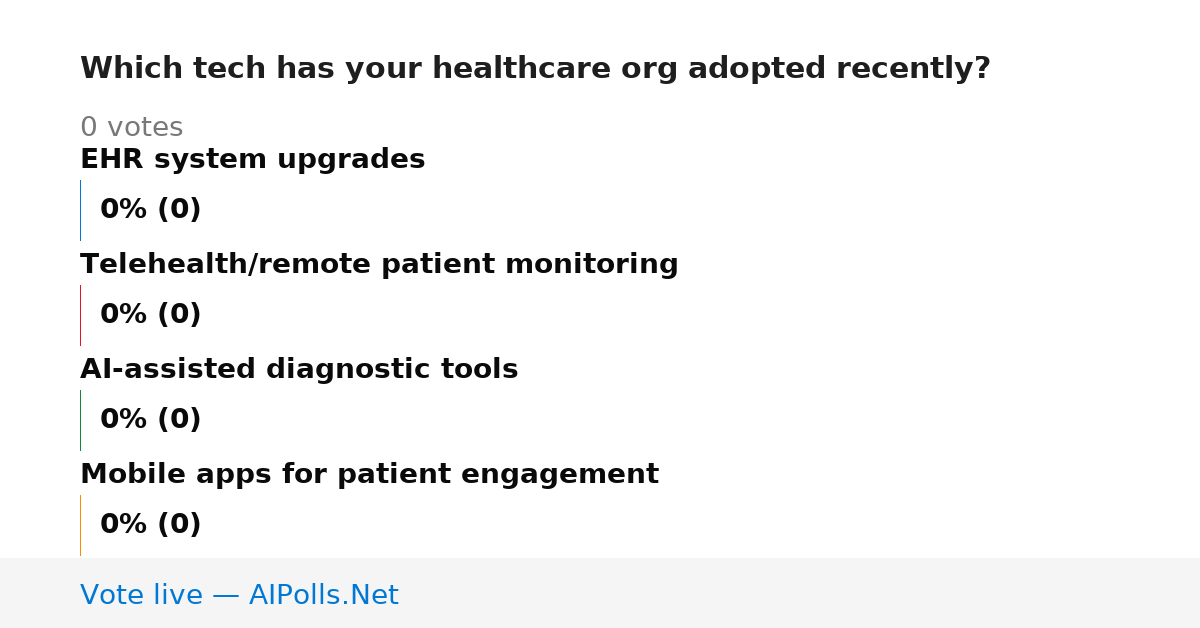 Which tech has your healthcare org adopted recently?

0 votes

EHR system upgrades

0% (0)

Telehealth/remote patient monitoring

0% (0)

AI-assisted diagnostic tools

0% (0)

Mobile apps for patient engagement

0% (0)

Vote live — AIPolls.Net